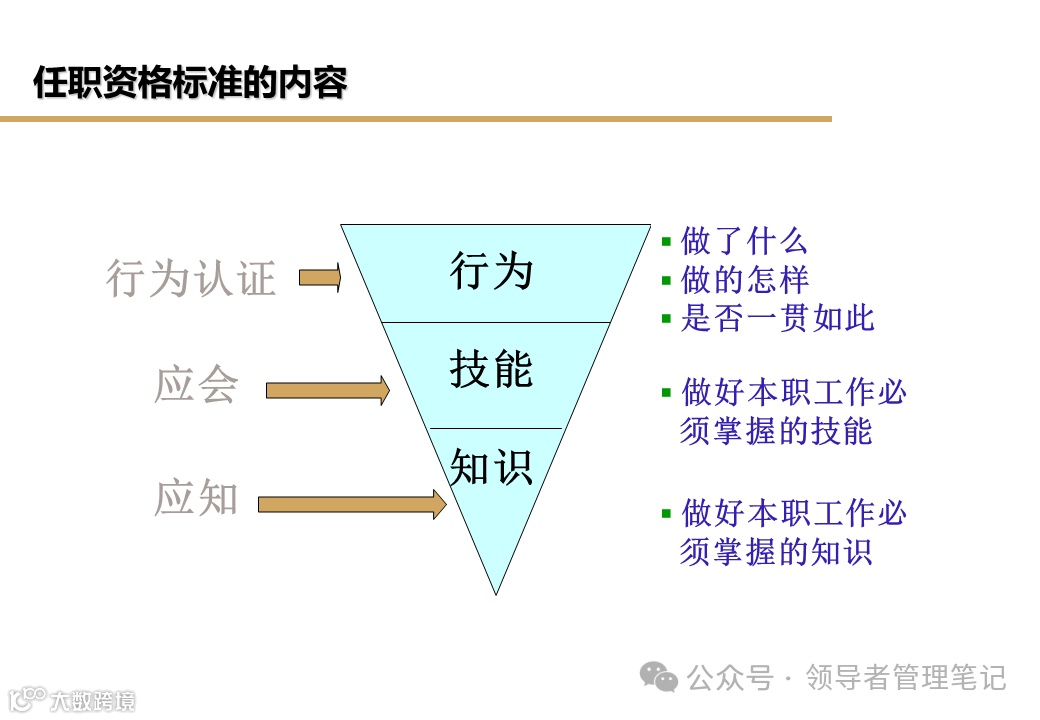 任职资格标准的内容

行为认证

应会

应知

行为

技能

知识

▪ 做了什么
▪ 做的怎样
▪ 是否一贯如此

▪ 做好本职工作必须掌握的技能

▪ 做好本职工作必须掌握的知识

公众号 · 领导者管理笔记

大数跨境